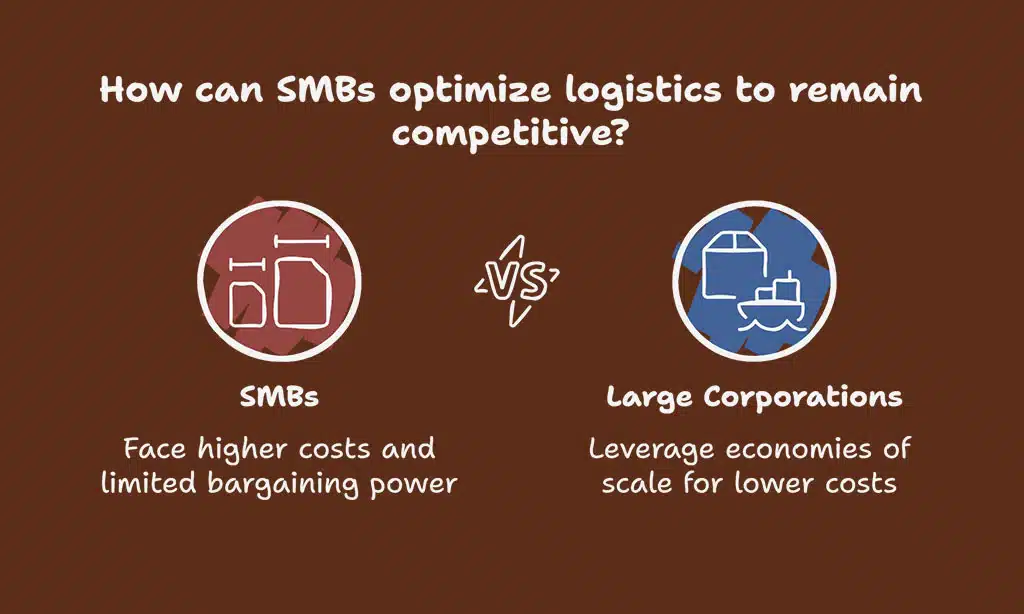 How can SMBs optimize logistics to remain competitive?

VS

SMBs

Face higher costs and limited bargaining power

Large Corporations

Leverage economies of scale for lower costs